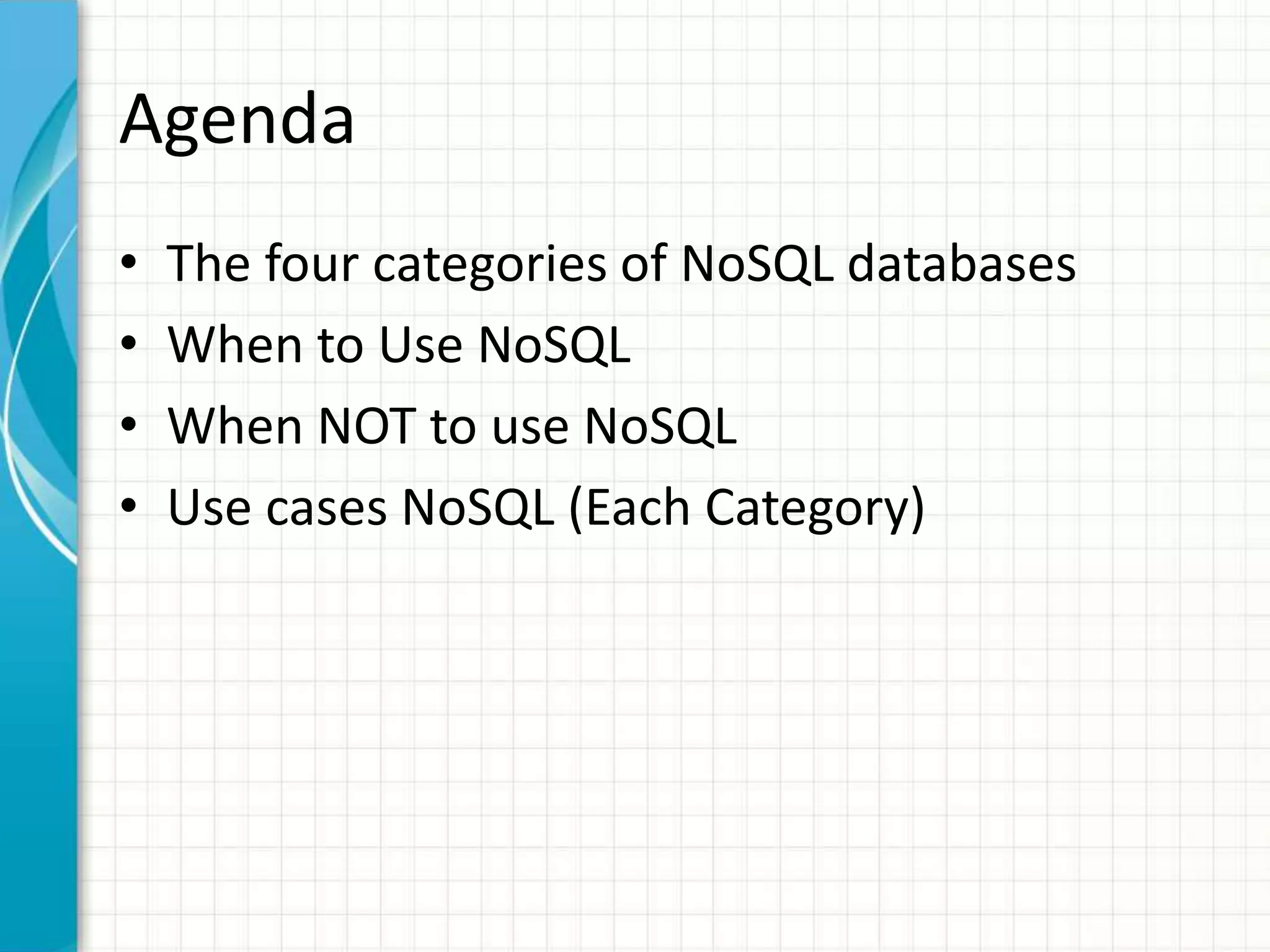 Agenda

• The four categories of NoSQL databases
• When to Use NoSQL
• When NOT to use NoSQL
• Use cases NoSQL (Each Category)